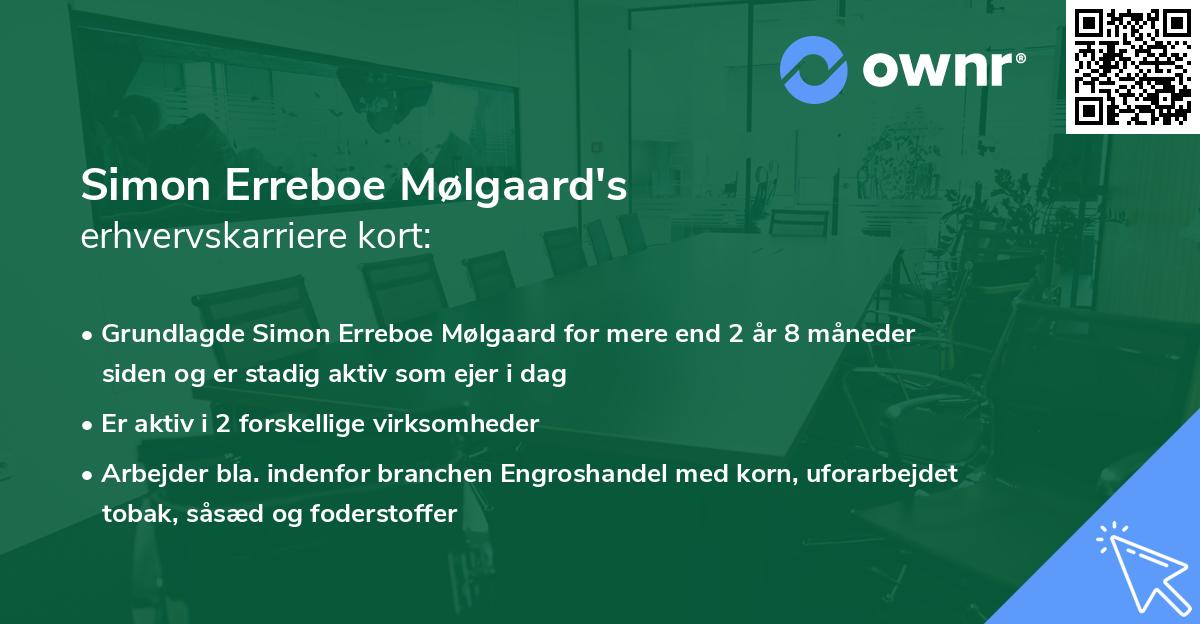 ownr®

Simon Erreboe Mølgaard's
erhvervskarriere kort:

• Grundlagde Simon Erreboe Mølgaard for mere end 2 år 8 måneder siden og er stadig aktiv som ejer i dag

• Er aktiv i 2 forskellige virksomheder

• Arbejder bla. indenfor branchen Engroshandel med korn, uforarbejdet tobak, såsæd og foderstoffer